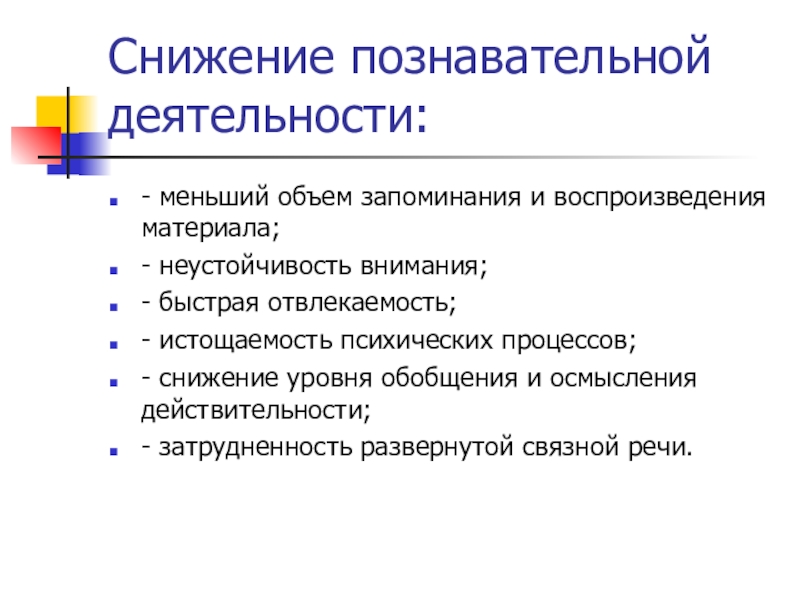 Снижение познавательной деятельности:

- меньший объем запоминания и воспроизведения материала;
- неустойчивость внимания;
- быстрая отвлекаемость;
- истощаемость психических процессов;
- снижение уровня обобщения и осмысления действительности;
- затрудненность развернутой связной речи.